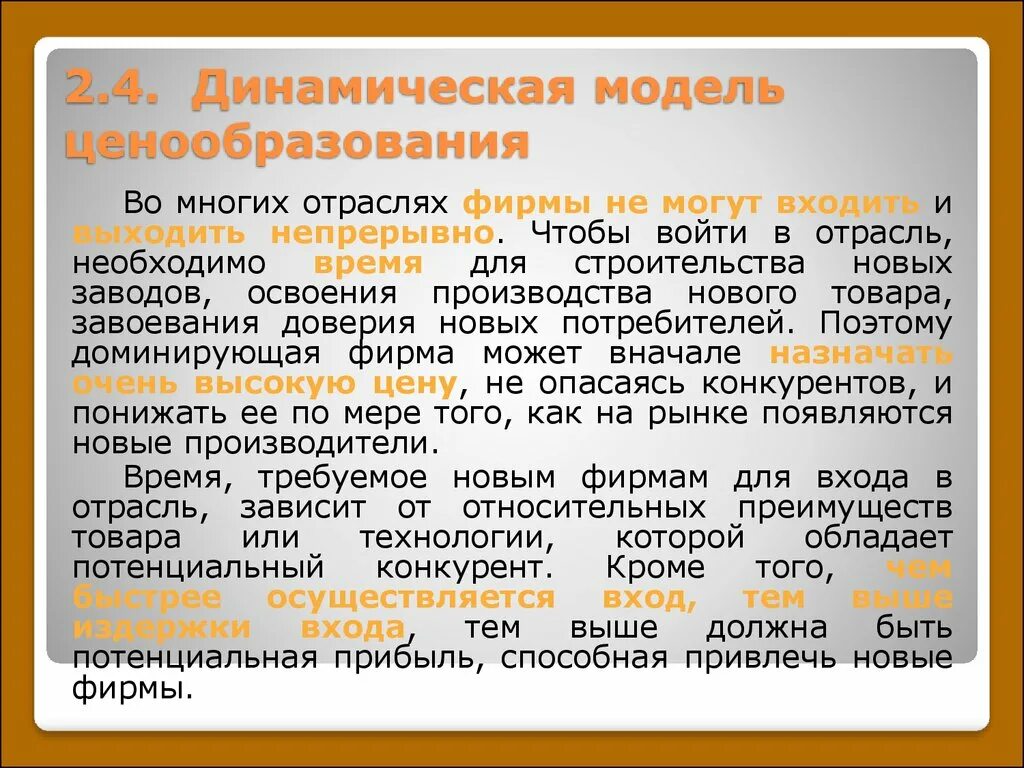 2.4. Динамическая модель ценообразования

Во многих отраслях фирмы не могут входить и выходить непрерывно. Чтобы войти в отрасль, необходимо время для строительства новых заводов, освоения производства нового товара, завоевания доверия новых потребителей. Поэтому доминирующая фирма может вначале назначать очень высокую цену, не опасаясь конкурентов, и понижать ее по мере того, как на рынке появляются новые производители.

Время, требуемое новым фирмам для входа в отрасль, зависит от относительных преимуществ товара или технологии, которой обладает потенциальный конкурент. Кроме того, чем быстрее осуществляется вход, тем выше издержки входа, тем выше должна быть потенциальная прибыль, способная привлечь новые фирмы.